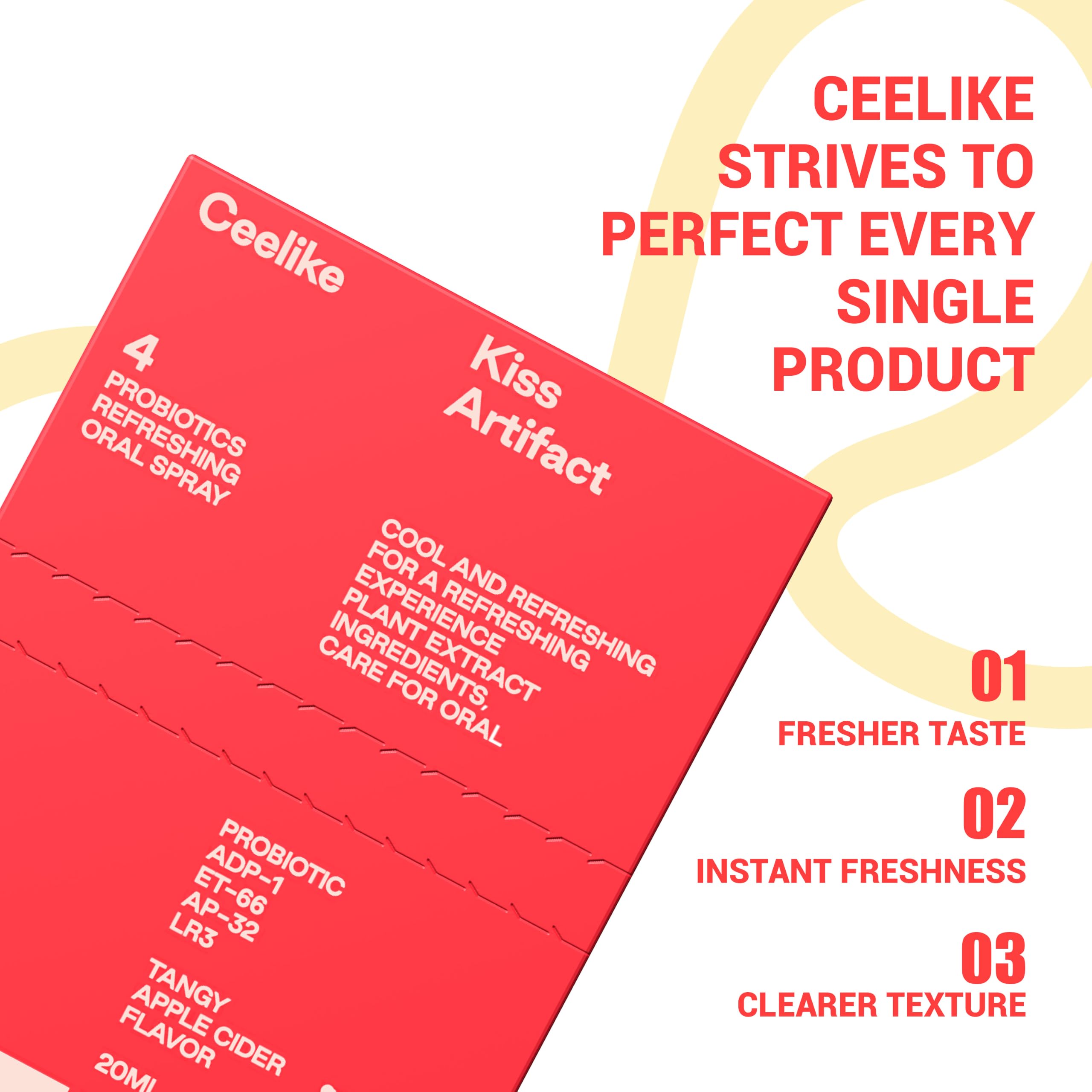 CEELIKE STRIVES TO PERFECT EVERY SINGLE PRODUCT

Ceelike

4
PROBIOTICS
REFRESHING
ORAL SPRAY

Kiss
Artifact

COOL AND REFRESHING
FOR A REFRESHING
EXPERIENCE
PLANT EXTRACT
INGREDIENTS,
CARE FOR ORAL

PROBIOTIC
ADP-1
ET-66
AP-32
LR3

TANGY
APPLE CIDER
FLAVOR

20ML

01
FRESHER TASTE

02
INSTANT FRESHNESS

03
CLEARER TEXTURE